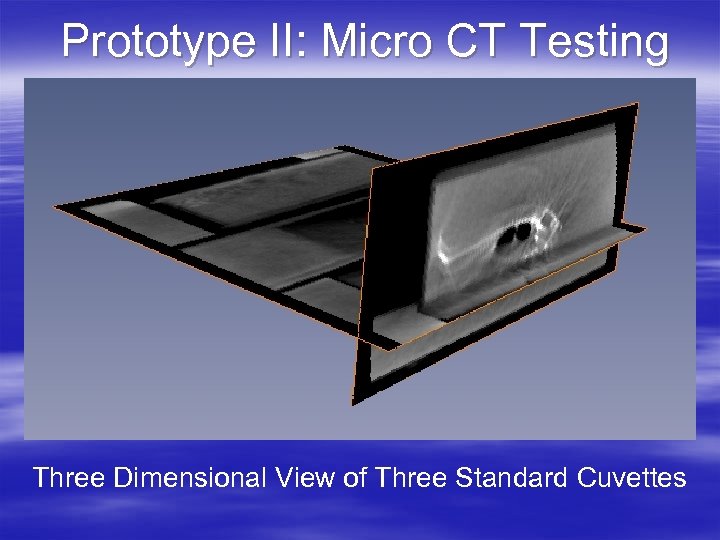 Prototype II: Micro CT Testing

Three Dimensional View of Three Standard Cuvettes